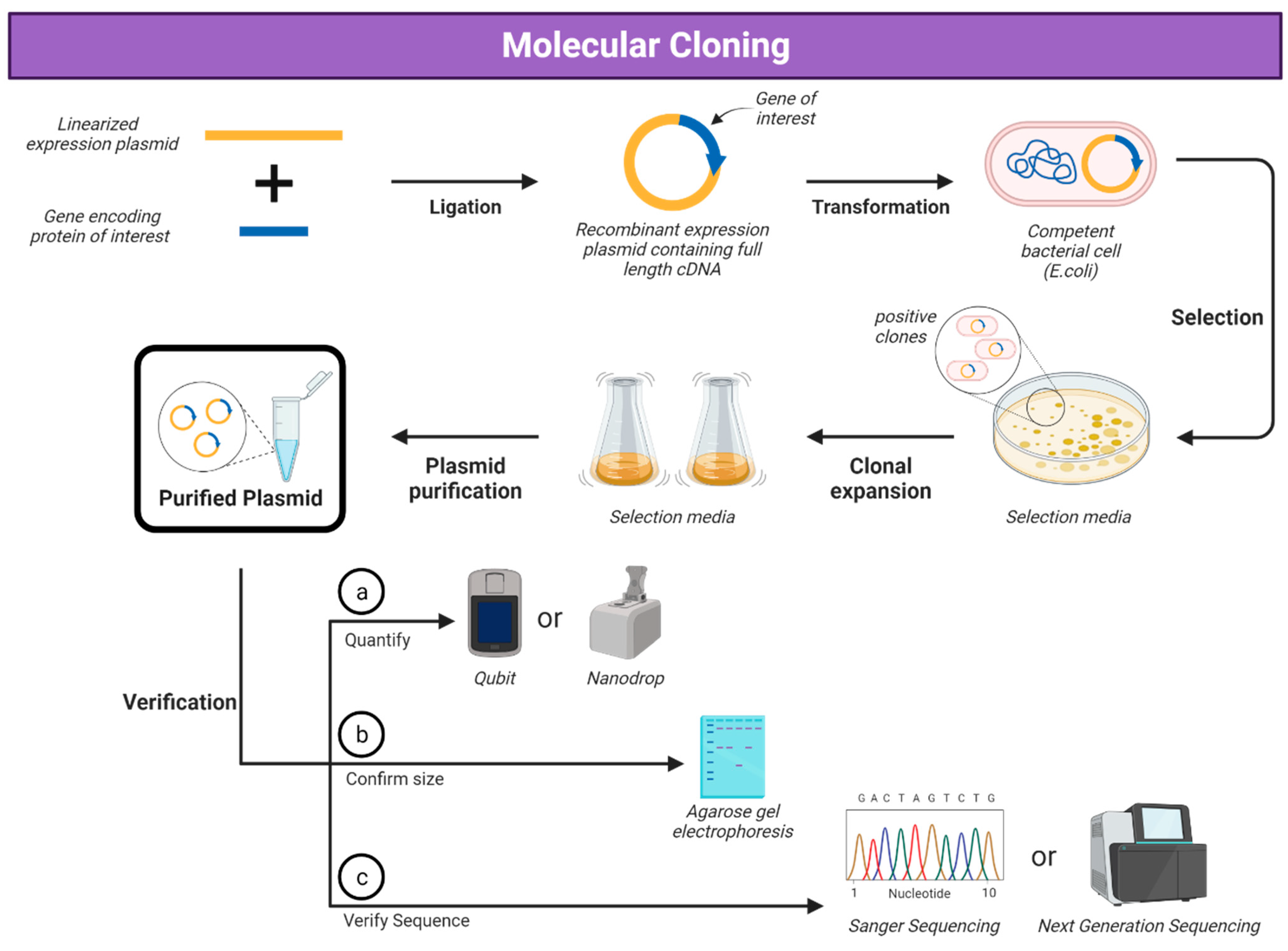 Molecular Cloning

Linearized expression plasmid

+

Gene encoding protein of interest

Ligation

Gene of interest

Recombinant expression plasmid containing full length cDNA

Transformation

Competent bacterial cell (E.coli)

Selection

positive clones

Selection media

Clonal expansion

Selection media

Plasmid purification

Purified Plasmid

Verification

a

Quantify

Qubit

or

Nanodrop

b

Confirm size

Agarose gel electrophoresis

c

Verify Sequence

G A C T A G T C T G

1 Nucleotide 10

Sanger Sequencing

or

Next Generation Sequencing